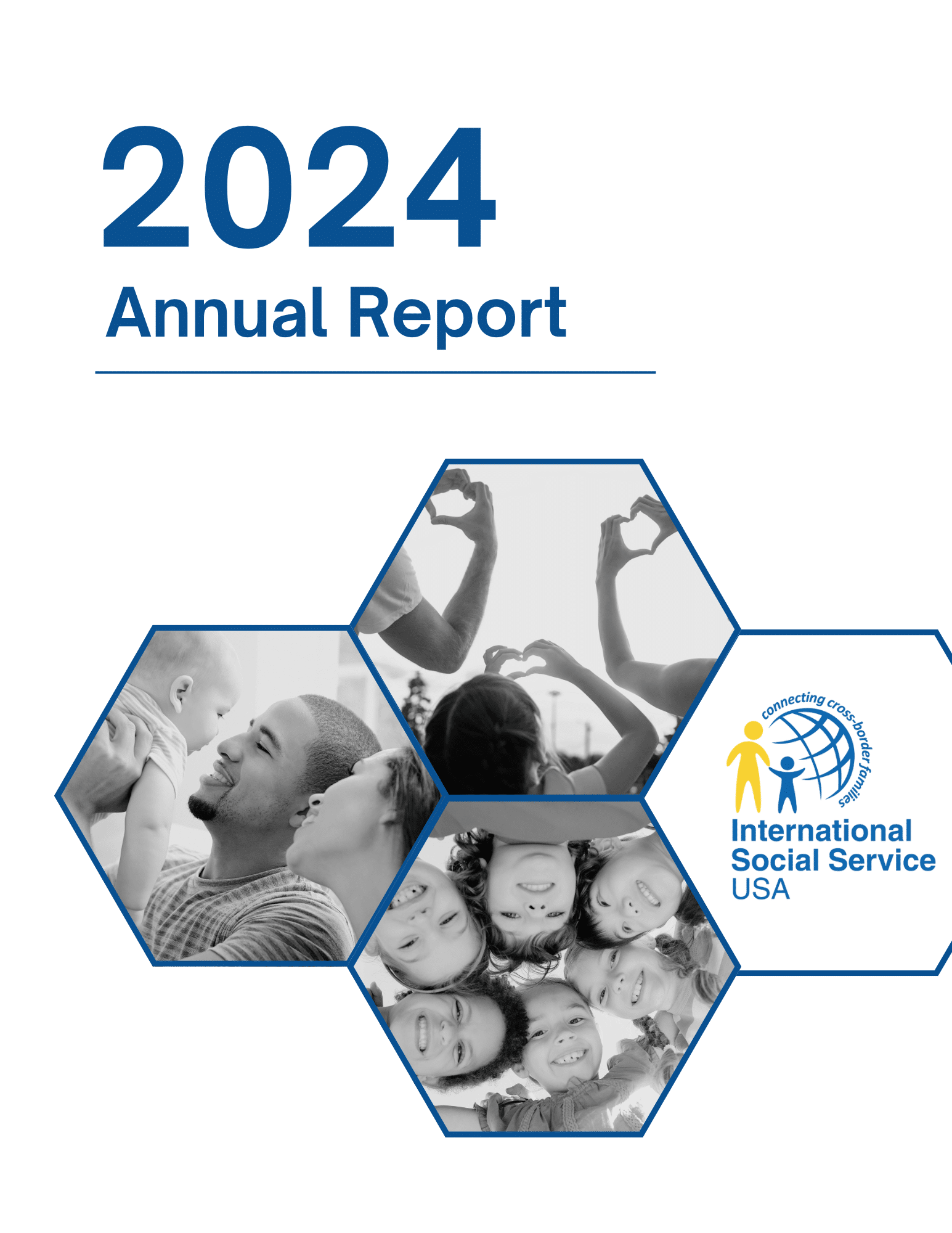 2024
Annual Report

connecting cross-border families

International
Social Service
USA